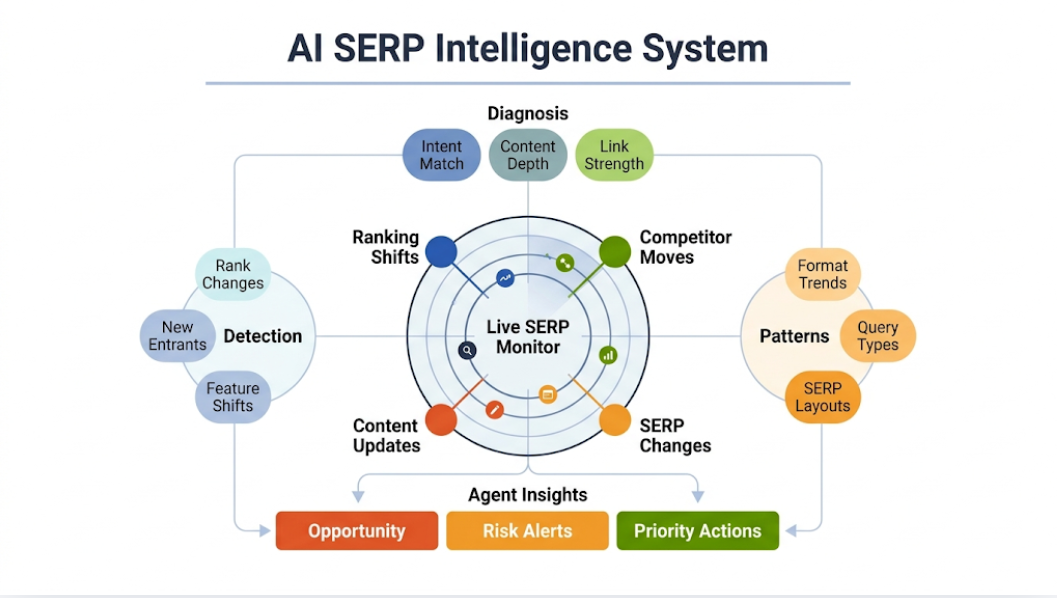 AI SERP Intelligence System

Diagnosis

Intent Match

Content Depth

Link Strength

Rank Changes

New Entrants

Detection

Feature Shifts

Ranking Shifts

Competitor Moves

Live SERP Monitor

Content Updates

SERP Changes

Format Trends

Patterns

Query Types

SERP Layouts

Agent Insights

Opportunity

Risk Alerts

Priority Actions